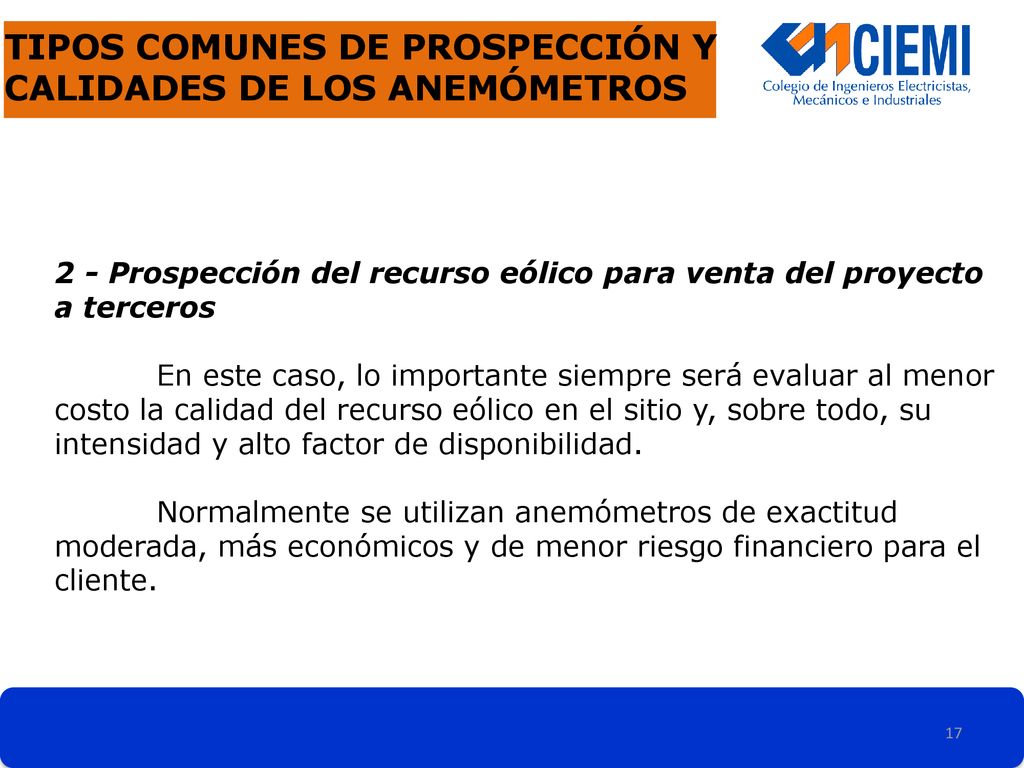 TIPOS COMUNES DE PROSPECCIÓN Y CALIDADES DE LOS ANEMÓMETROS

CIEMI
Colegio de Ingenieros Electricistas, Mecánicos e Industriales

2 - Prospección del recurso eólico para venta del proyecto a terceros

En este caso, lo importante siempre será evaluar al menor costo la calidad del recurso eólico en el sitio y, sobre todo, su intensidad y alto factor de disponibilidad.

Normalmente se utilizan anemómetros de exactitud moderada, más económicos y de menor riesgo financiero para el cliente.

17